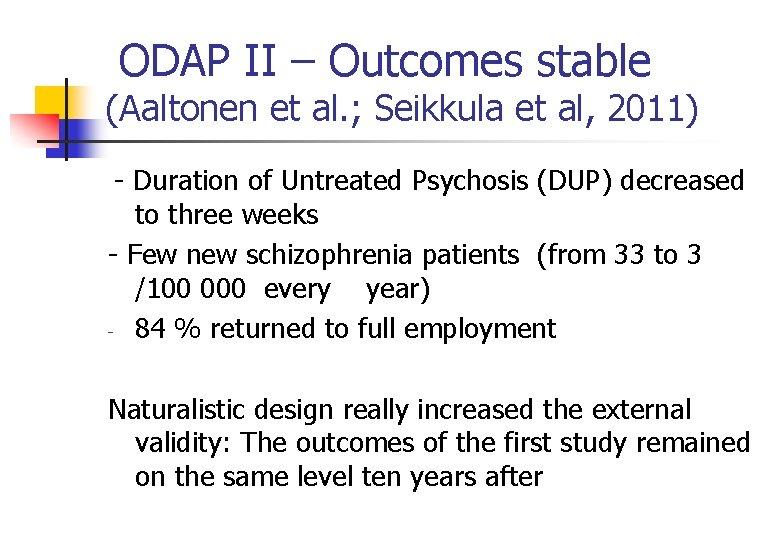 ODAP II – Outcomes stable
(Aaltonen et al.; Seikkula et al, 2011)

- Duration of Untreated Psychosis (DUP) decreased to three weeks

- Few new schizophrenia patients (from 33 to 3 /100 000 every year)

- 84 % returned to full employment

Naturalistic design really increased the external validity: The outcomes of the first study remained on the same level ten years after